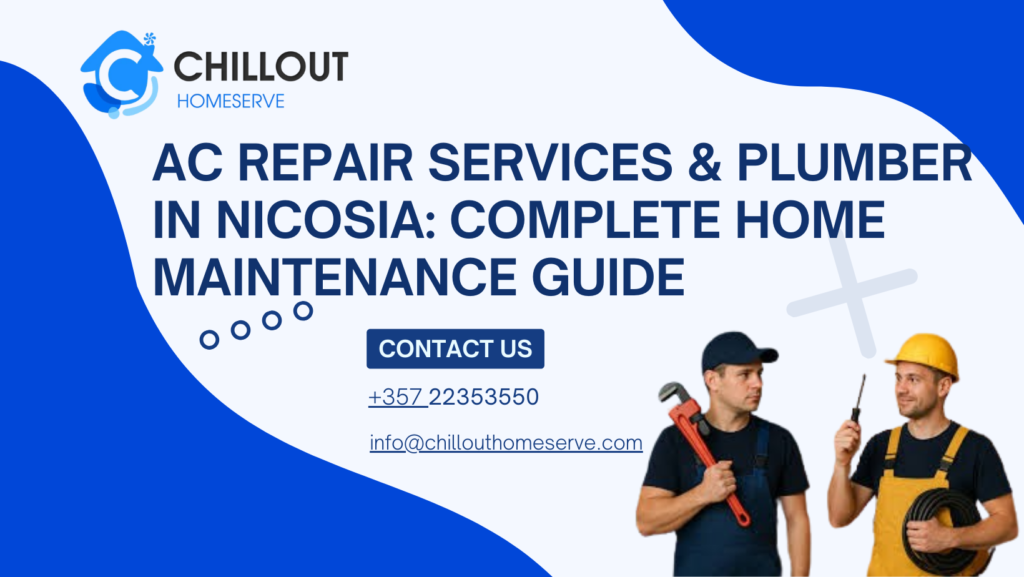 CHILLOUT
HOMESERVE

AC REPAIR SERVICES & PLUMBER IN NICOSIA: COMPLETE HOME MAINTENANCE GUIDE

CONTACT US

+357 22353550

info@chillouthomeserve.com